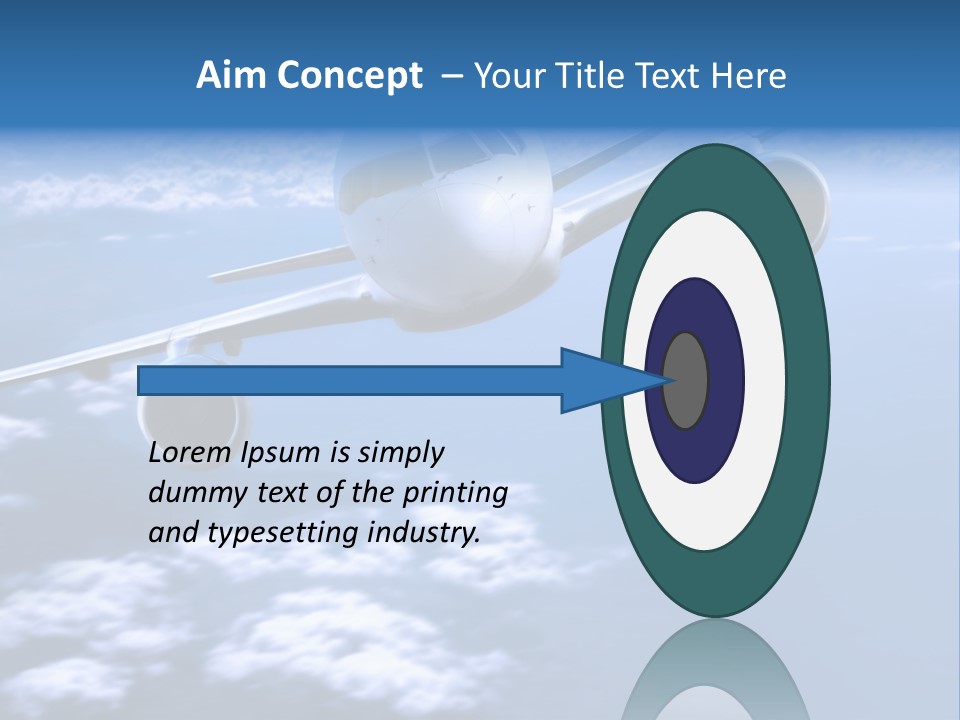 Aim Concept – Your Title Text Here

Lorem Ipsum is simply dummy text of the printing and typesetting industry.